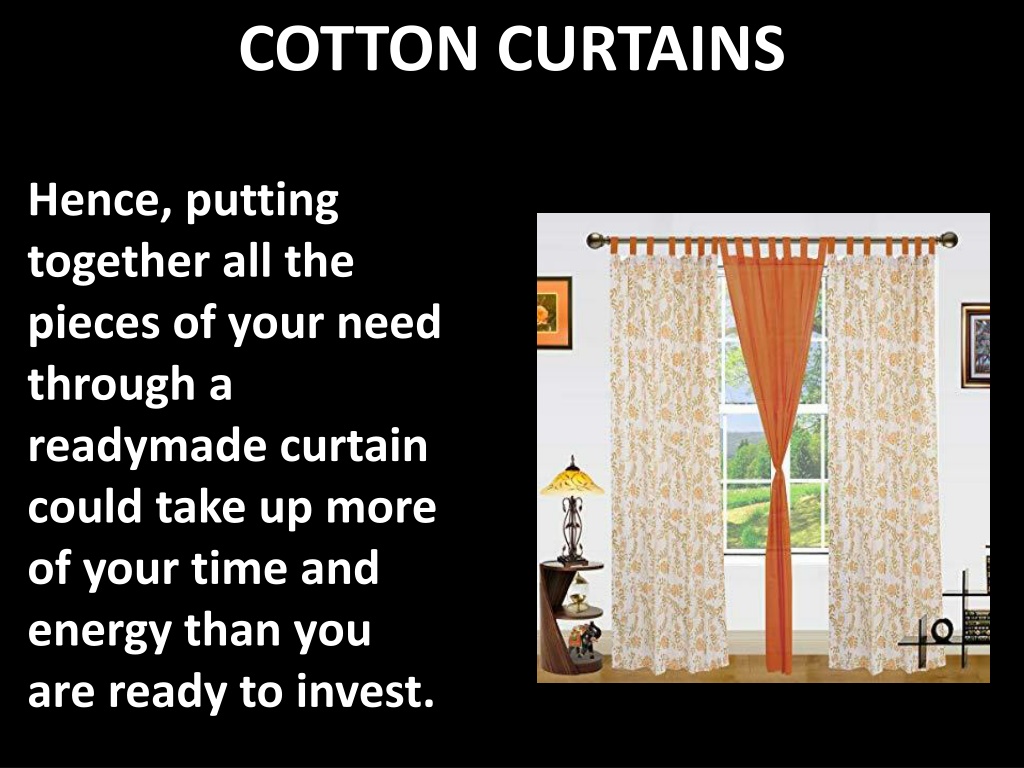 COTTON CURTAINS

Hence, putting together all the pieces of your need through a readymade curtain could take up more of your time and energy than you are ready to invest.